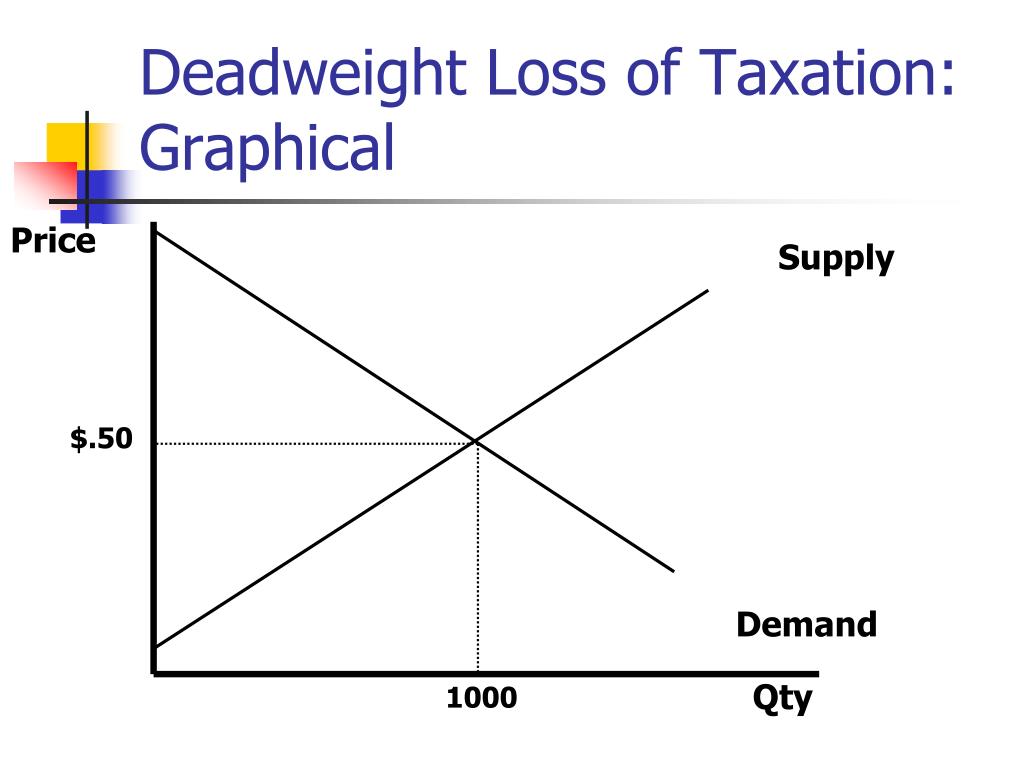 Deadweight Loss of Taxation: Graphical

Price

Supply

$.50

Demand

1000

Qty